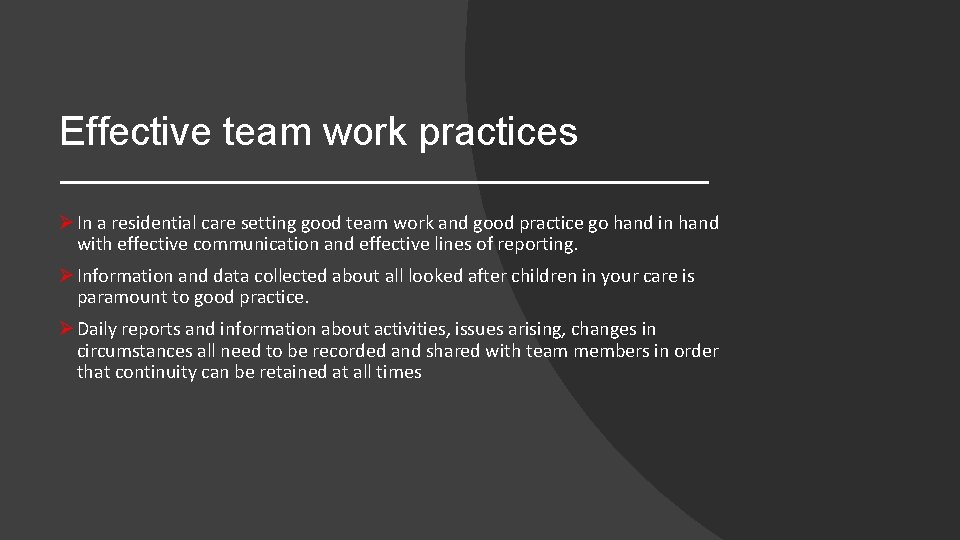 Effective team work practices

➢ In a residential care setting good team work and good practice go hand in hand with effective communication and effective lines of reporting.

➢ Information and data collected about all looked after children in your care is paramount to good practice.

➢ Daily reports and information about activities, issues arising, changes in circumstances all need to be recorded and shared with team members in order that continuity can be retained at all times